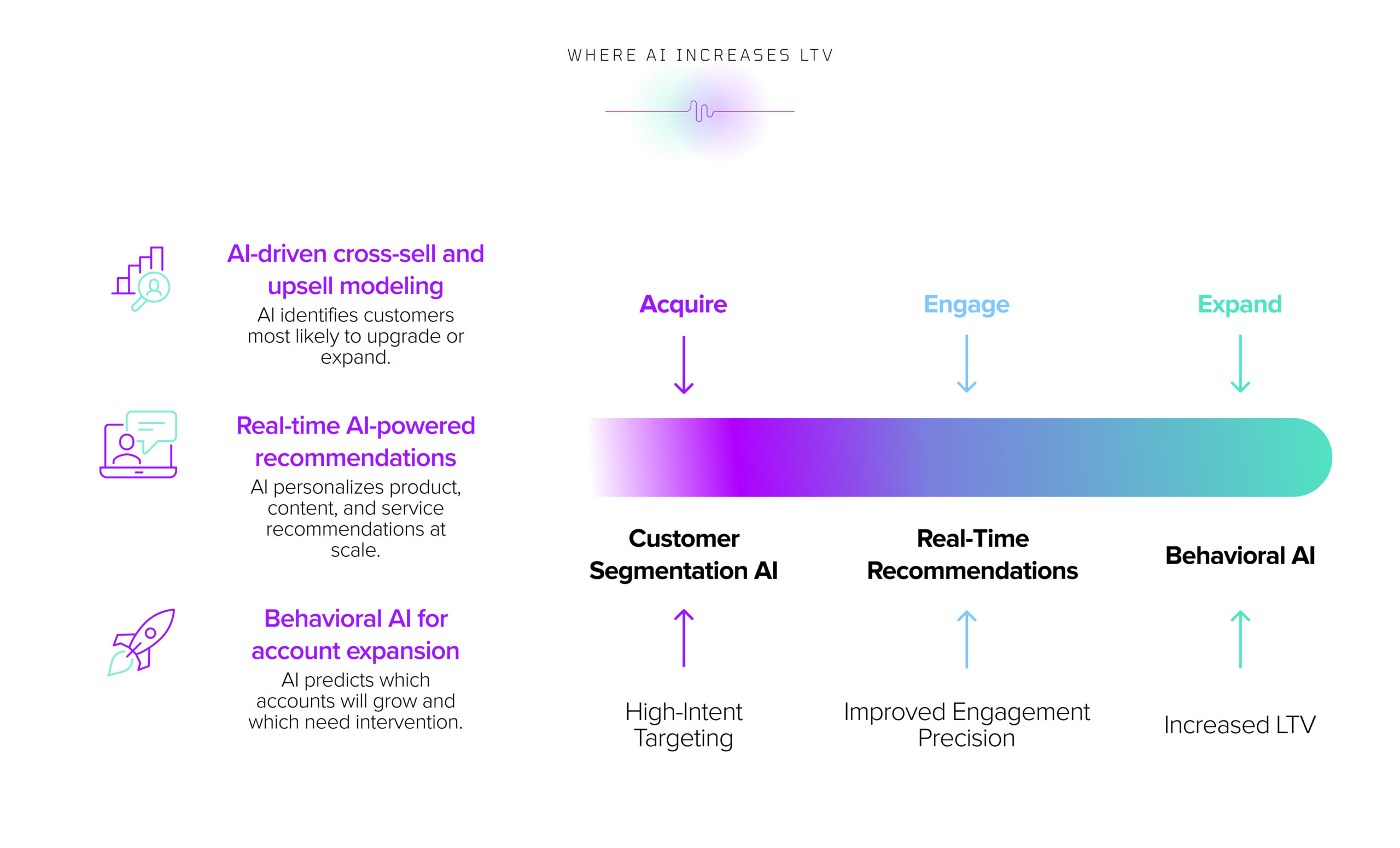 WHERE AI INCREASES LTV

AI-driven cross-sell and upsell modeling
AI identifies customers most likely to upgrade or expand.

Real-time AI-powered recommendations
AI personalizes product, content, and service recommendations at scale.

Behavioral AI for account expansion
AI predicts which accounts will grow and which need intervention.

Acquire

Engage

Expand

Customer Segmentation AI

Real-Time Recommendations

Behavioral AI

High-Intent Targeting

Improved Engagement Precision

Increased LTV